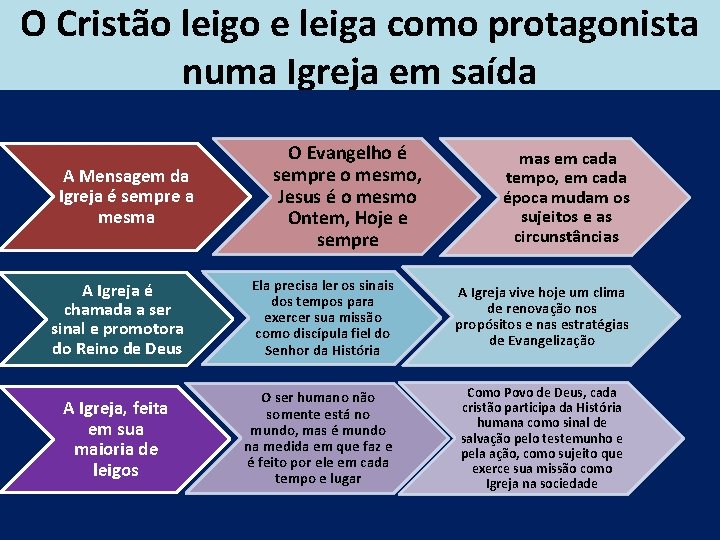 O Cristão leigo e leiga como protagonista numa Igreja em saída

A Mensagem da Igreja é sempre a mesma

O Evangelho é sempre o mesmo, Jesus é o mesmo Ontem, Hoje e sempre

mas em cada tempo, em cada época mudam os sujeitos e as circunstâncias

A Igreja é chamada a ser sinal e promotora do Reino de Deus

Ela precisa ler os sinais dos tempos para exercer sua missão como discípula fiel do Senhor da História

A Igreja vive hoje um clima de renovação nos propósitos e nas estratégias de Evangelização

A Igreja, feita em sua maioria de leigos

O ser humano não somente está no mundo, mas é mundo na medida em que faz e é feito por ele em cada tempo e lugar

Como Povo de Deus, cada cristão participa da História humana como sinal de salvação pelo testemunho e pela ação, como sujeito que exerce sua missão como Igreja na sociedade